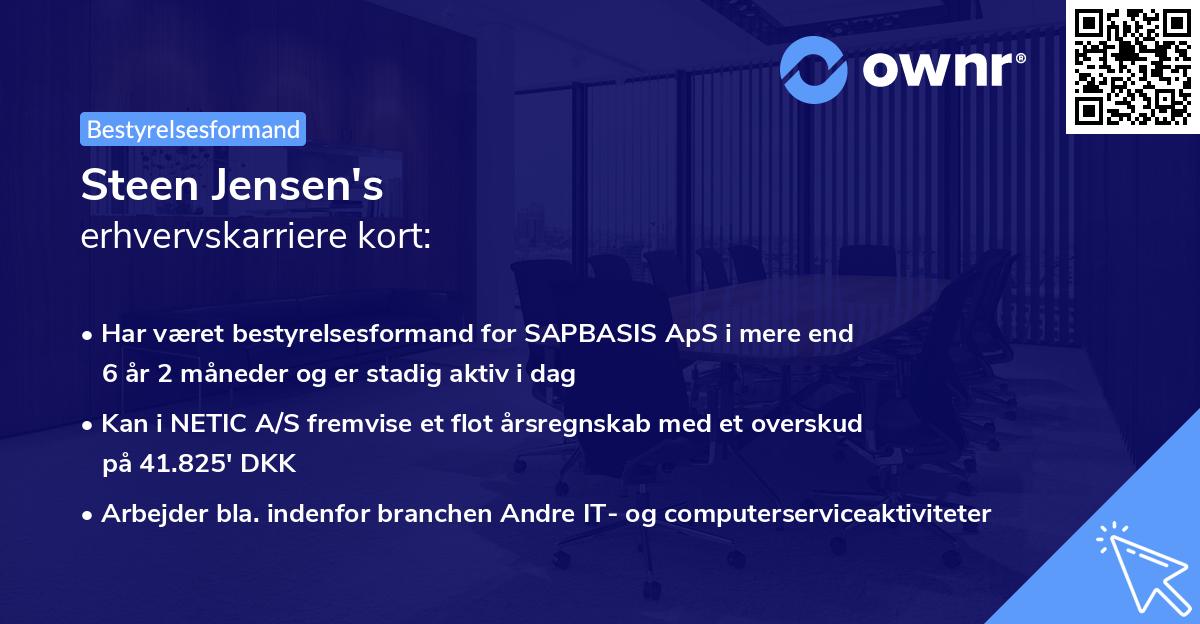 ownr®

Bestyrelsesformand

Steen Jensen's
erhvervskarriere kort:

• Har været bestyrelsesformand for SAPBASIS ApS i mere end 6 år 2 måneder og er stadig aktiv i dag
• Kan i NETIC A/S fremvise et flot årsregnskab med et overskud på 41.825' DKK
• Arbejder bla. indenfor branchen Andre IT- og computerserviceaktiviteter